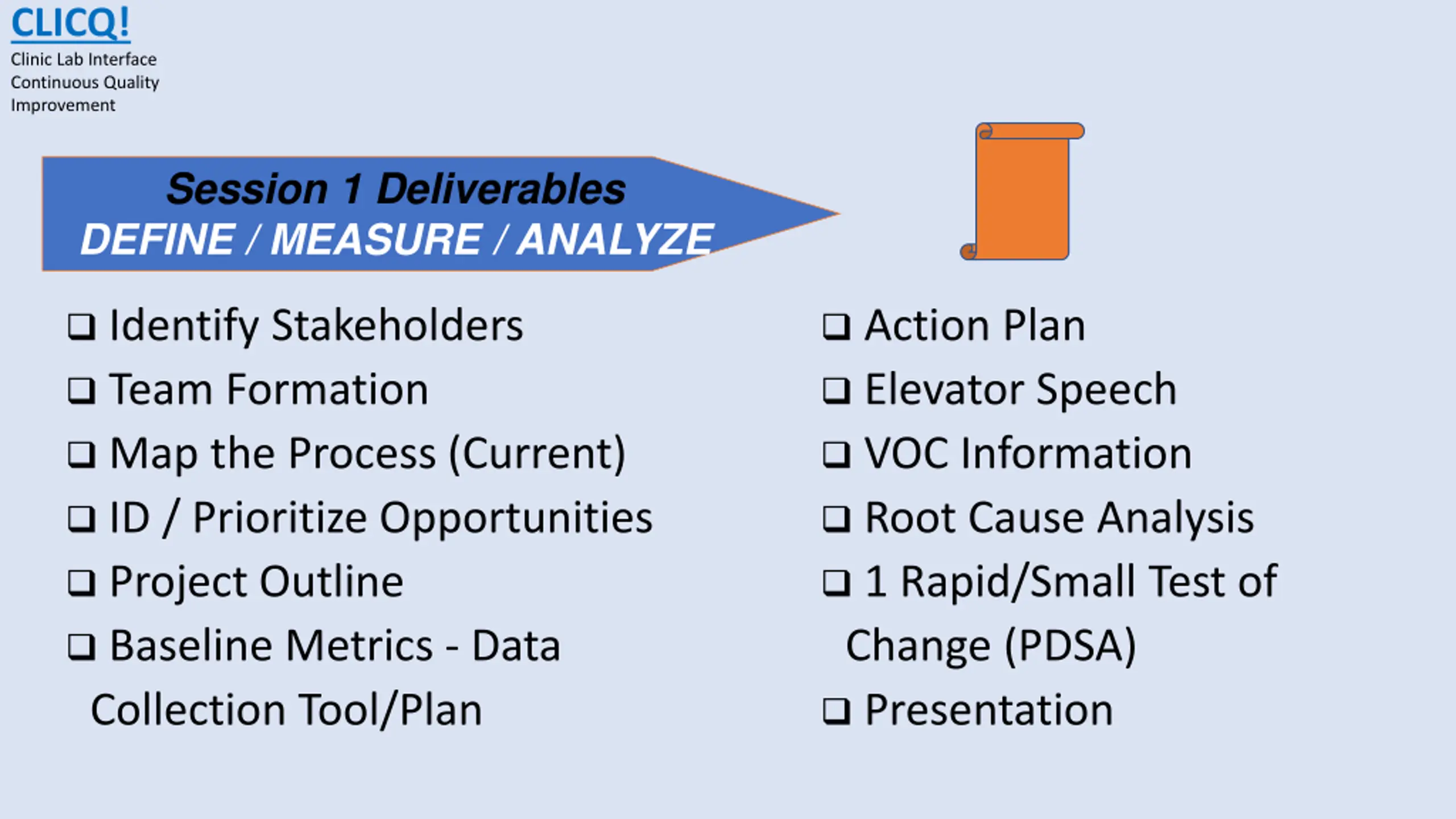 CLICQ!
Clinic Lab Interface Continuous Quality Improvement

Session 1 Deliverables
DEFINE / MEASURE / ANALYZE

❑ Identify Stakeholders
❑ Team Formation
❑ Map the Process (Current)
❑ ID / Prioritize Opportunities
❑ Project Outline
❑ Baseline Metrics - Data Collection Tool/Plan

❑ Action Plan
❑ Elevator Speech
❑ VOC Information
❑ Root Cause Analysis
❑ 1 Rapid/Small Test of Change (PDSA)
❑ Presentation